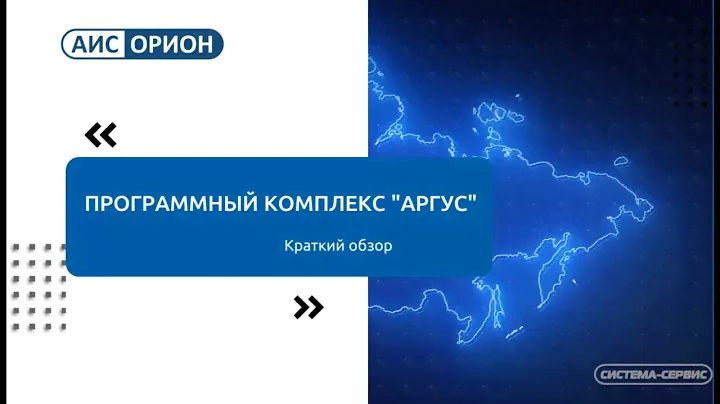 АИС ОРИОН

«

ПРОГРАММНЫЙ КОМПЛЕКС "АРГУС"

Краткий обзор

»

СИСТЕМА-СЕРВИС